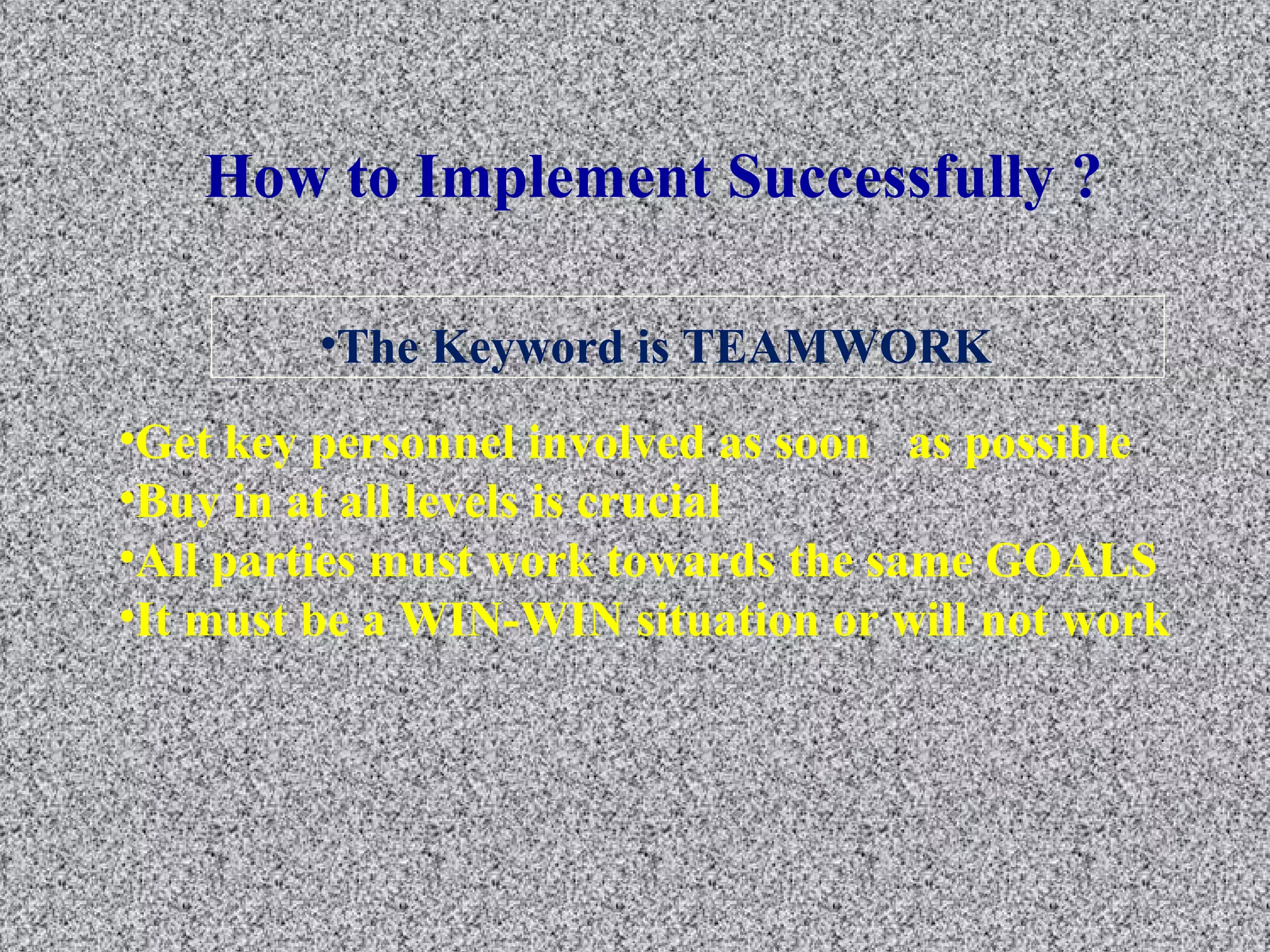 How to Implement Successfully ?

•The Keyword is TEAMWORK

•Get key personnel involved as soon as possible
•Buy in at all levels is crucial
•All parties must work towards the same GOALS
•It must be a WIN-WIN situation or will not work